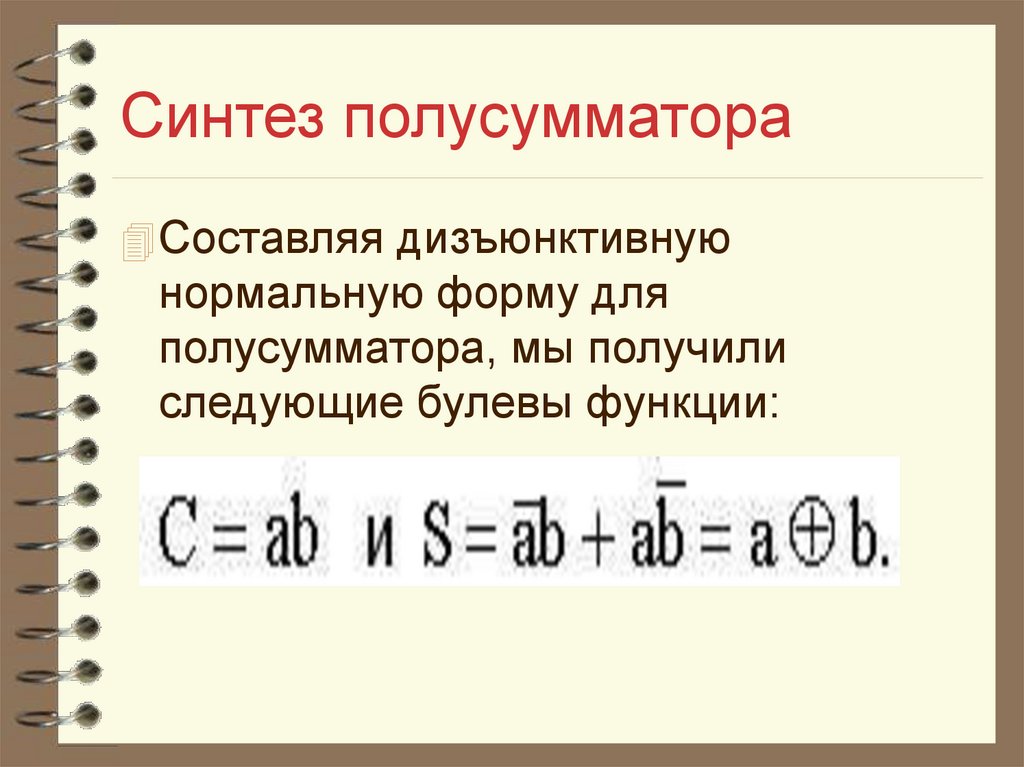 Синтез полусумматора

Составляя дизъюнктивную нормальную форму для полусумматора, мы получили следующие булевы функции:

$C = ab$ и $S = \bar{a}b + a\bar{b} = a \oplus b.$